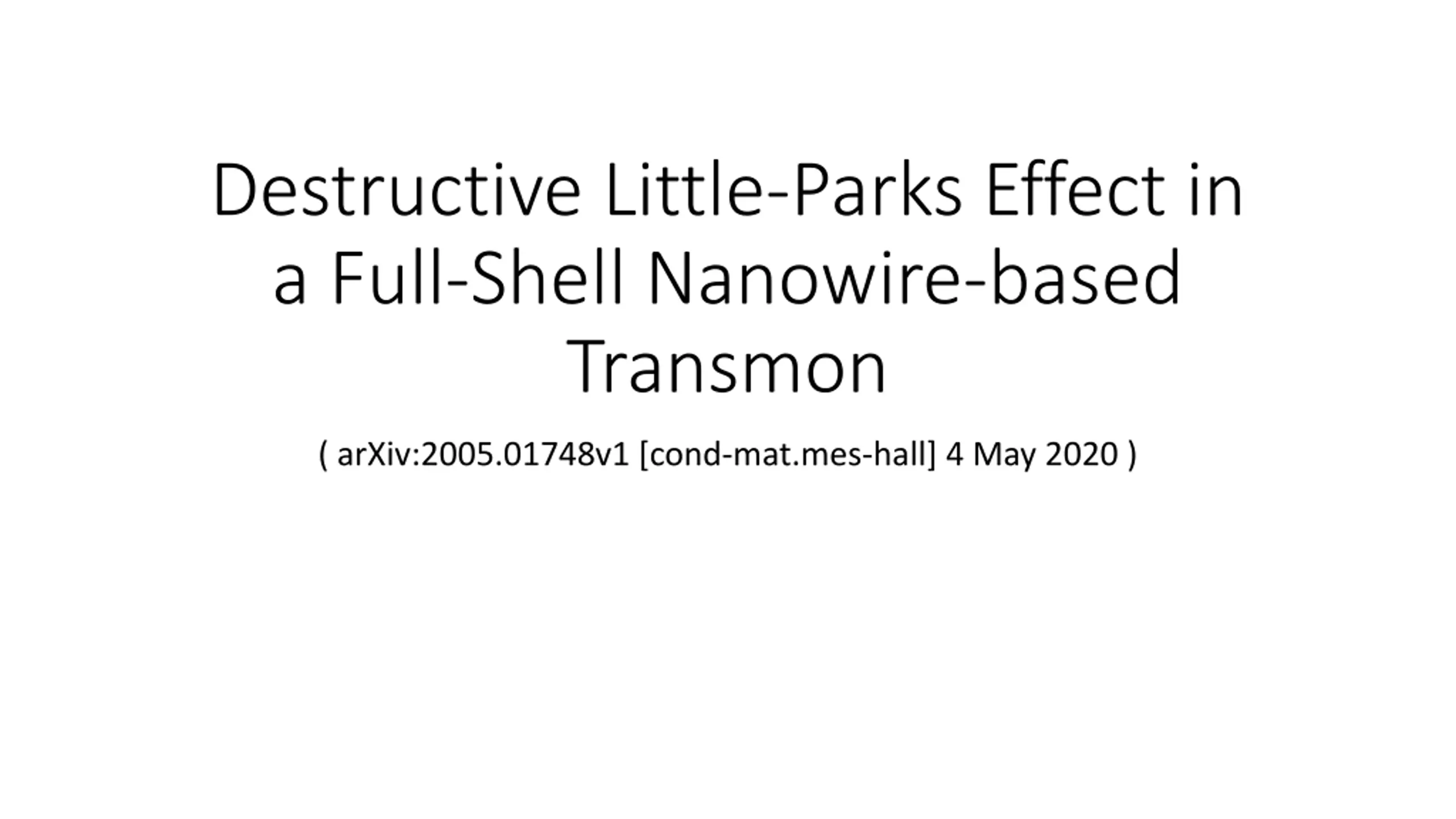 Destructive Little-Parks Effect in a Full-Shell Nanowire-based Transmon

( arXiv:2005.01748v1 [cond-mat.mes-hall] 4 May 2020 )